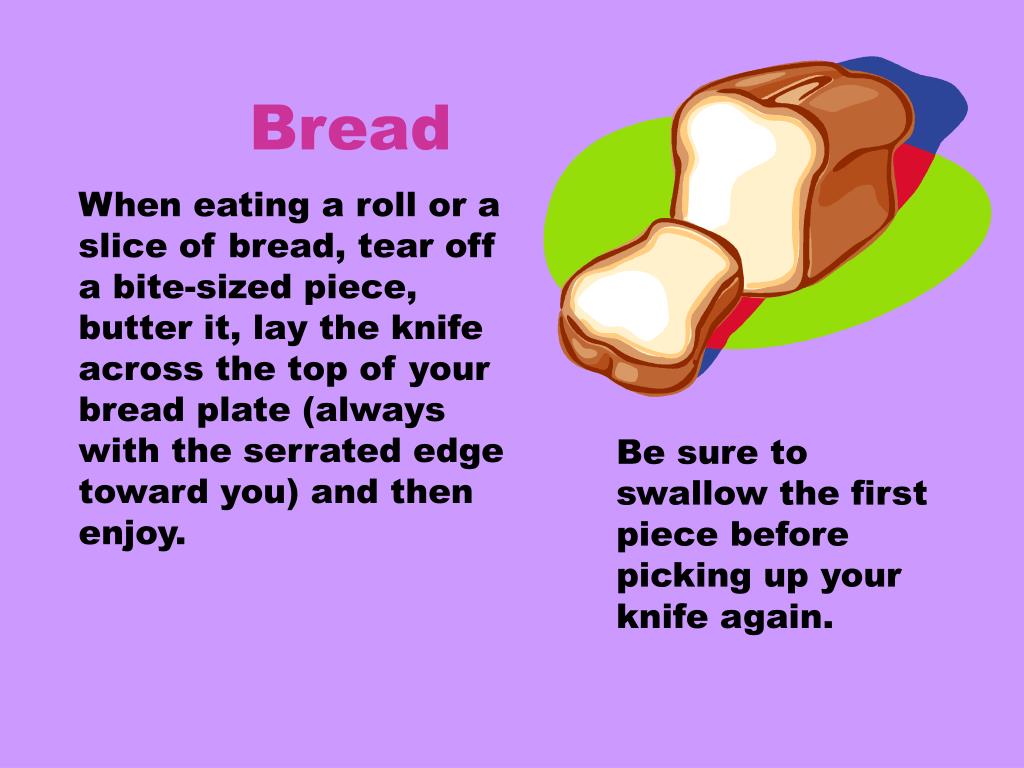 Bread

When eating a roll or a slice of bread, tear off a bite-sized piece, butter it, lay the knife across the top of your bread plate (always with the serrated edge toward you) and then enjoy.

Be sure to swallow the first piece before picking up your knife again.